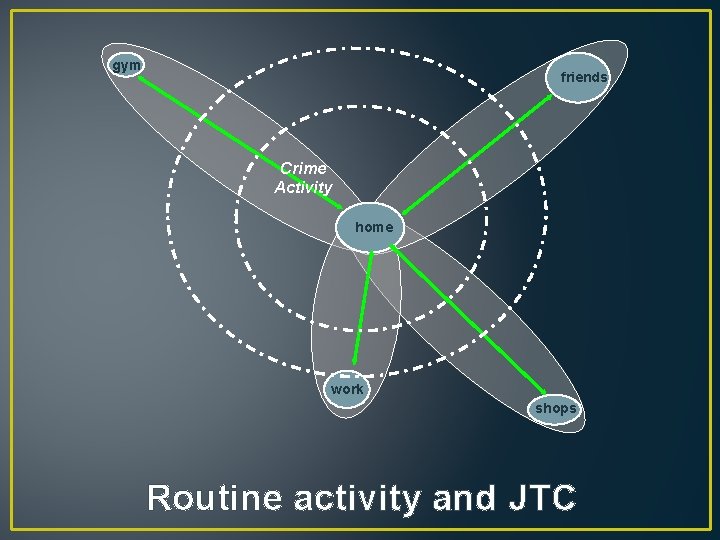 gym

friends

Crime Activity

home

work

shops

Routine activity and JTC